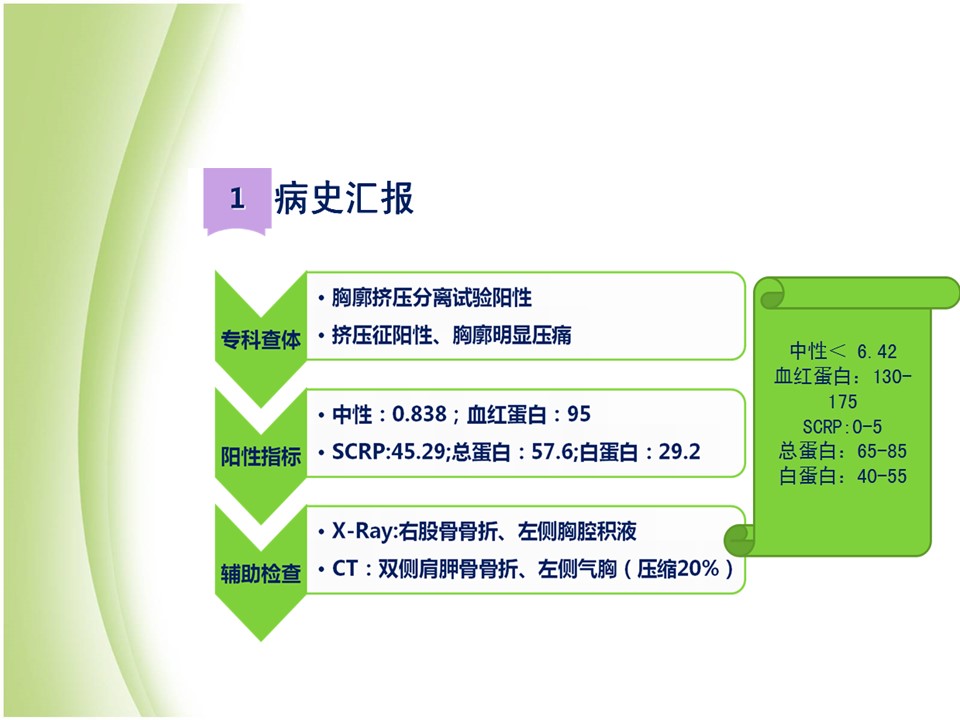 1 病史汇报

专科查体

• 胸廓挤压分离试验阳性

• 挤压征阳性、胸廓明显压痛

阳性指标

• 中性：0.838；血红蛋白：95

• SCRP:45.29;总蛋白：57.6;白蛋白：29.2

辅助检查

• X-Ray:右股骨骨折、左侧胸腔积液

• CT：双侧肩胛骨骨折、左侧气胸（压缩20%）

中性＜ 6.42
血红蛋白：130-175
SCRP:0-5
总蛋白：65-85
白蛋白：40-55